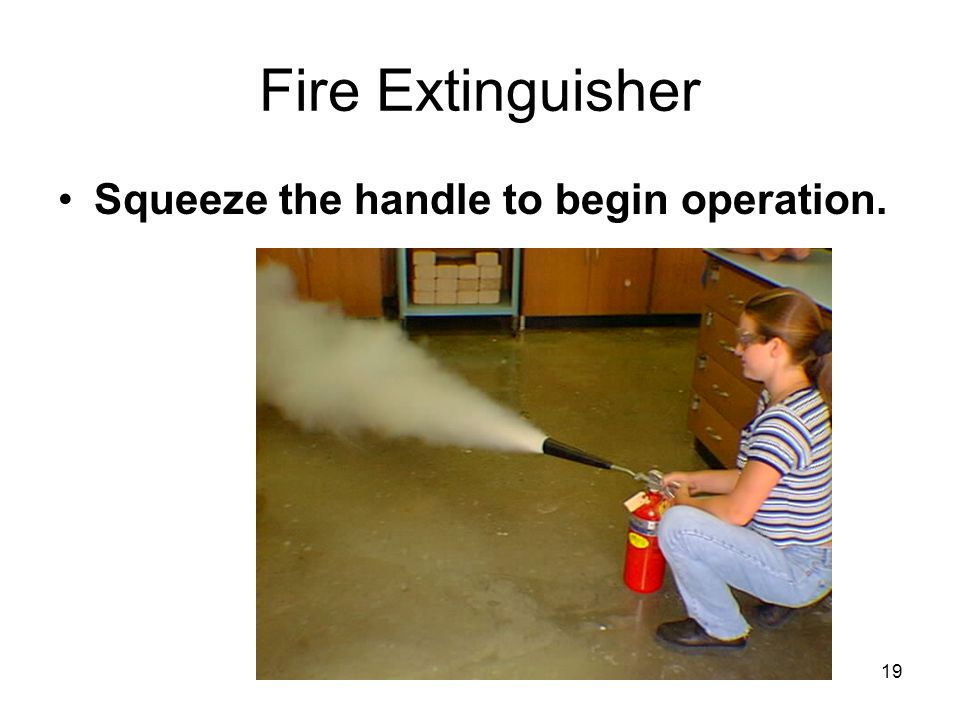 Fire Extinguisher

• Squeeze the handle to begin operation.

19